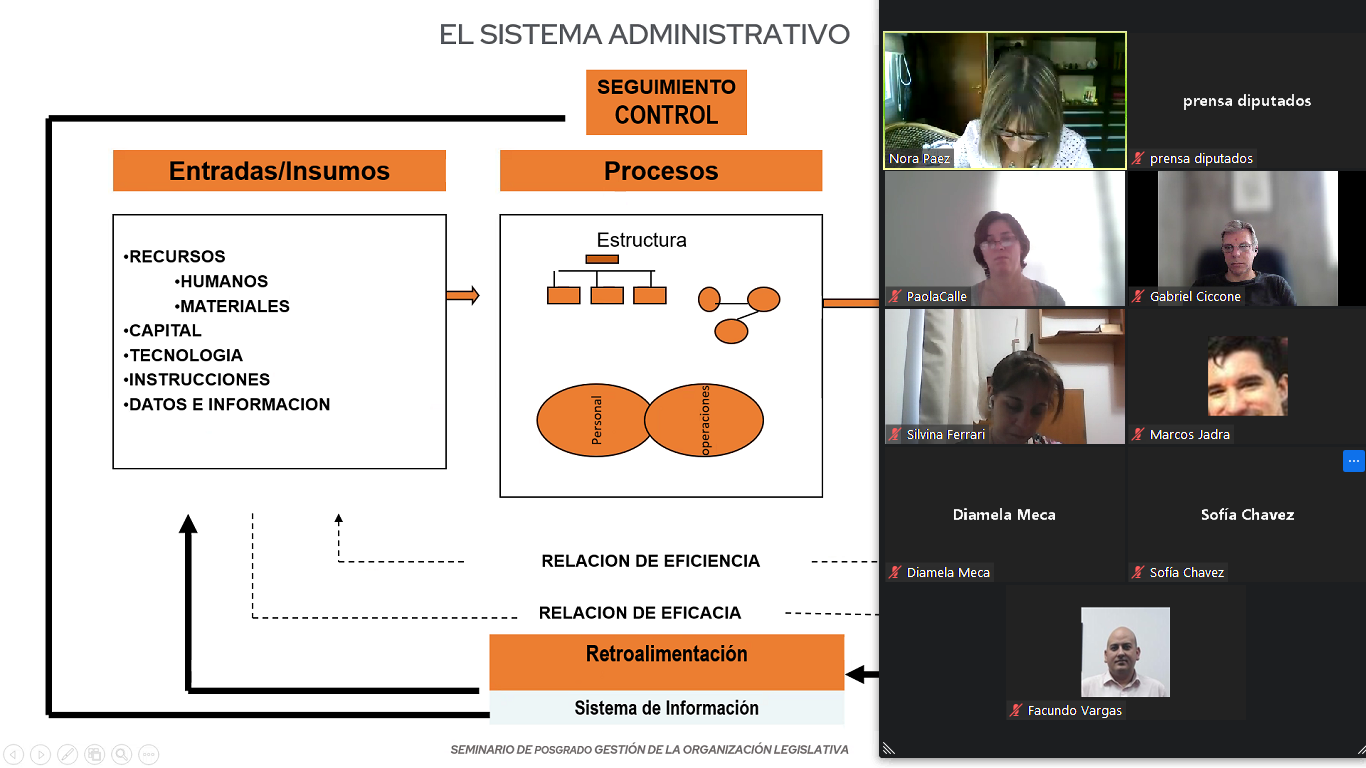 EL SISTEMA ADMINISTRATIVO

SEGUIMIENTO
CONTROL

Entradas/Insumos

Procesos

•RECURSOS
•HUMANOS
•MATERIALES
•CAPITAL
•TECNOLOGIA
•INSTRUCCIONES
•DATOS E INFORMACION

Estructura

Personal

operaciones

RELACION DE EFICIENCIA

RELACION DE EFICACIA

Retroalimentación

Sistema de Información

SEMINARIO DE POSGRADO GESTIÓN DE LA ORGANIZACIÓN LEGISLATIVA

Nora Paez

prensa diputados

prensa diputados

PaolaCalle

Gabriel Ciccone

Silvina Ferrari

Marcos Jadra

Diamela Meca

Diamela Meca

Sofía Chavez

Sofía Chavez

Facundo Vargas